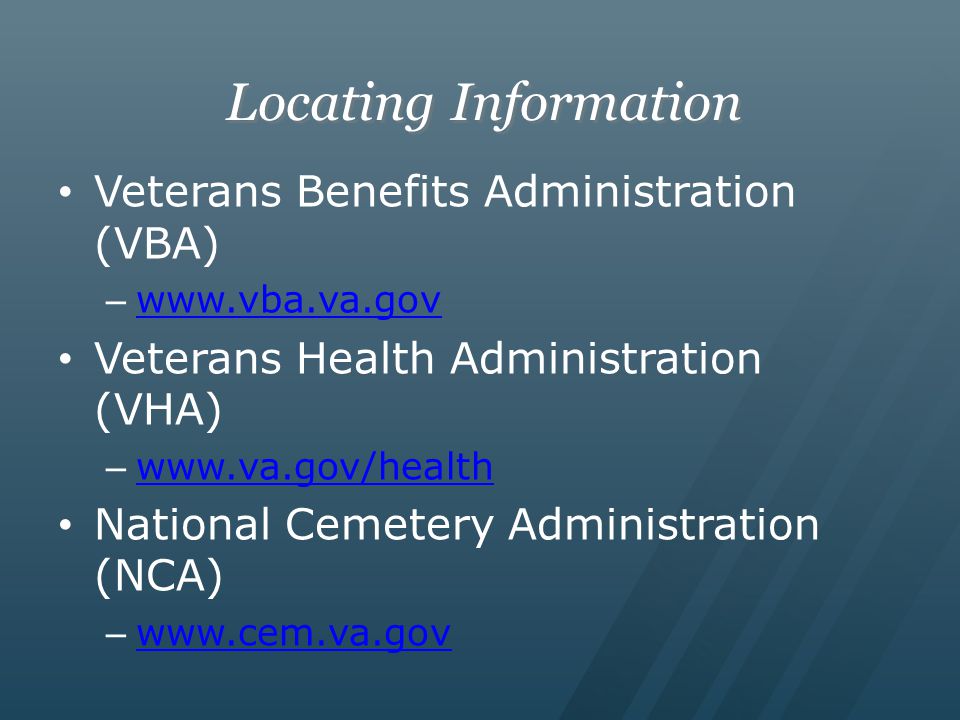 Locating Information

• Veterans Benefits Administration (VBA)
– www.vba.va.gov
• Veterans Health Administration (VHA)
– www.va.gov/health
• National Cemetery Administration (NCA)
– www.cem.va.gov